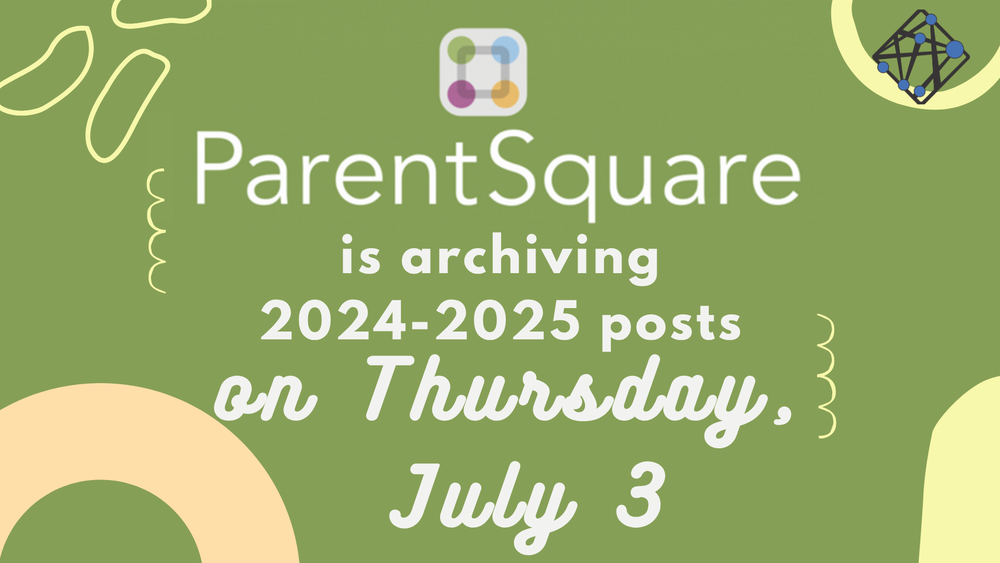 ParentSquare

is archiving 2024-2025 posts

on Thursday, July 3